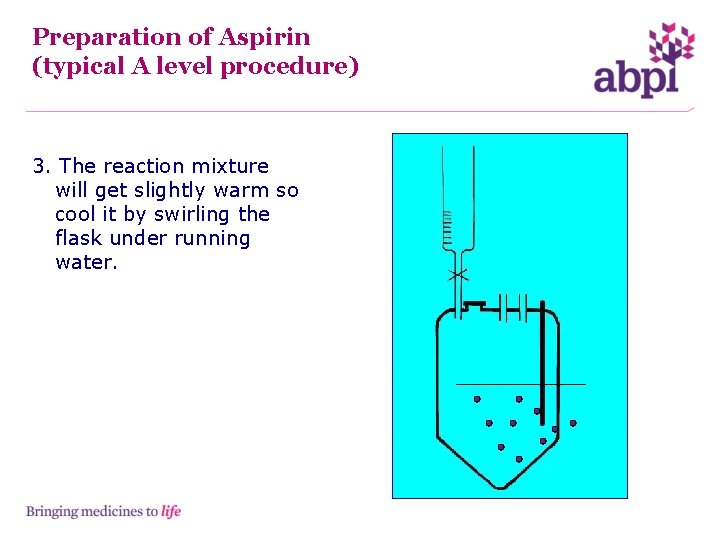 Preparation of Aspirin
(typical A level procedure)

abpi

3. The reaction mixture will get slightly warm so cool it by swirling the flask under running water.

Bringing medicines to life